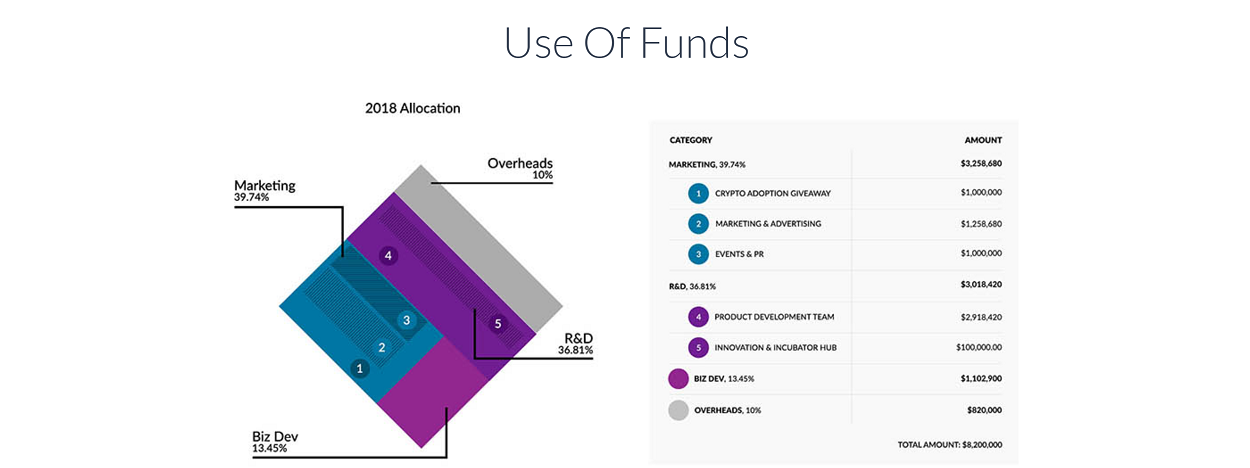 Use Of Funds

2018 Allocation

Overheads
10%

Marketing
39.74%

4

3

5

2

1

R&D
36.81%

Biz Dev
13.45%

| CATEGORY | AMOUNT |
|---|---|
| MARKETING, 39.74% | $3,258,680 |
| 1 CRYPTO ADOPTION GIVEAWAY | $1,000,000 |
| 2 MARKETING & ADVERTISING | $1,258,680 |
| 3 EVENTS & PR | $1,000,000 |
| R&D, 36.81% | $3,018,420 |
| 4 PRODUCT DEVELOPMENT TEAM | $2,918,420 |
| 5 INNOVATION & INCUBATOR HUB | $100,000.00 |
| BIZ DEV, 13.45% | $1,102,900 |
| OVERHEADS, 10% | $820,000 |

TOTAL AMOUNT: $8,200,000